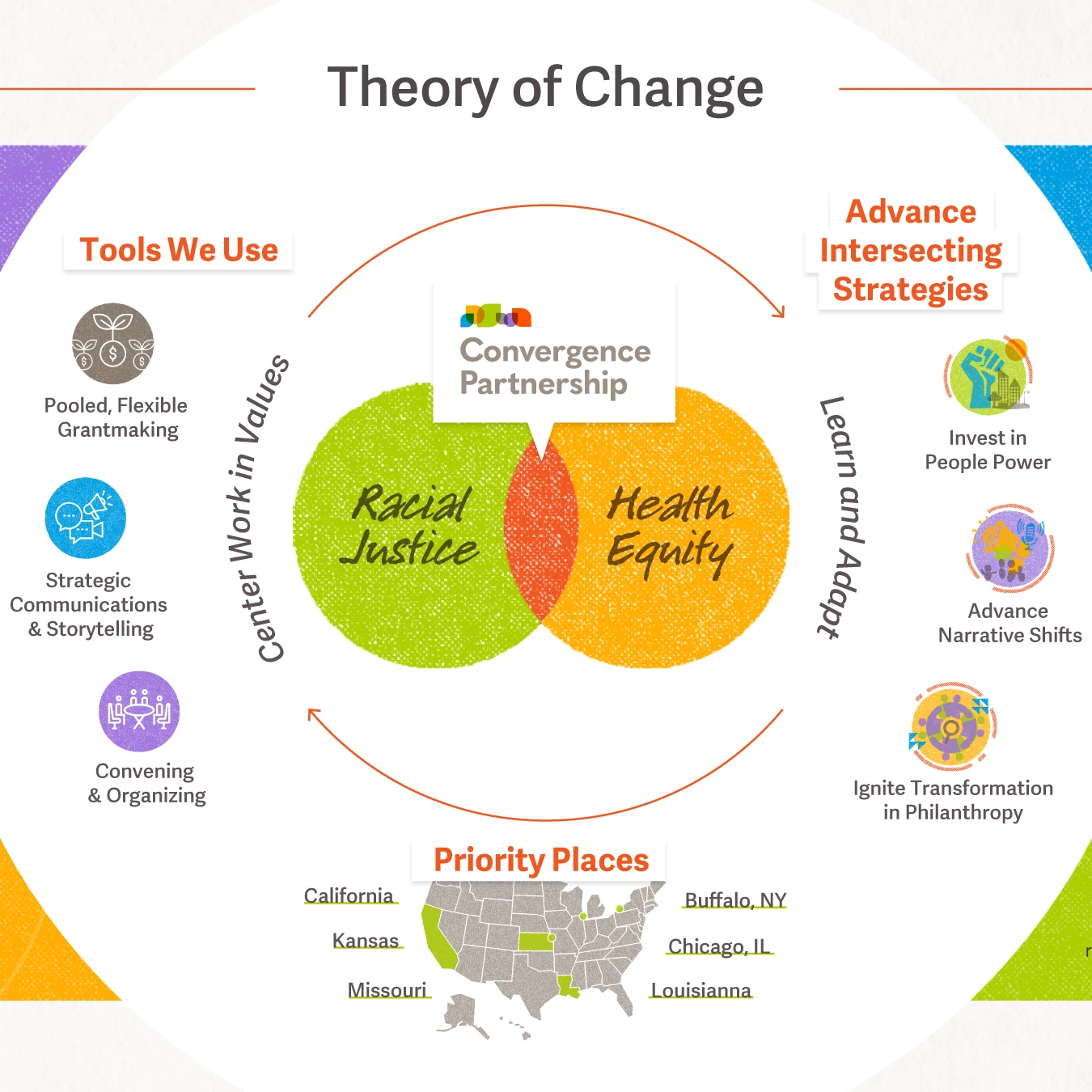 Theory of Change

Tools We Use

Pooled, Flexible Grantmaking

Strategic Communications & Storytelling

Convening & Organizing

Center Work in Values

Convergence Partnership

Racial Justice

Health Equity

Learn and Adapt

Advance Intersecting Strategies

Invest in People Power

Advance Narrative Shifts

Ignite Transformation in Philanthropy

Priority Places

California

Kansas

Missouri

Buffalo, NY

Chicago, IL

Louisianna